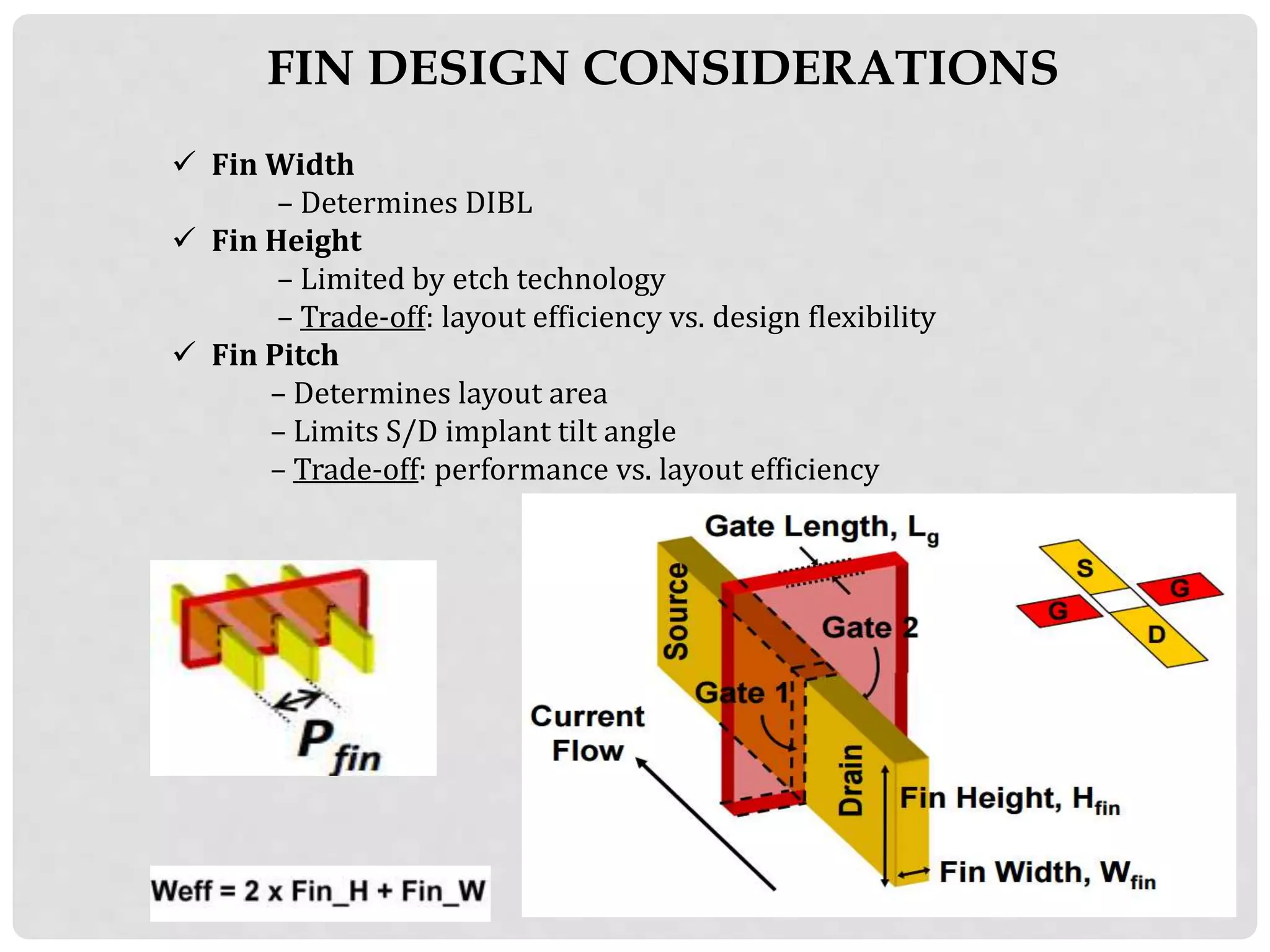 FIN DESIGN CONSIDERATIONS

✓ Fin Width
– Determines DIBL
✓ Fin Height
– Limited by etch technology
– Trade-off: layout efficiency vs. design flexibility
✓ Fin Pitch
– Determines layout area
– Limits S/D implant tilt angle
– Trade-off: performance vs. layout efficiency

$P_{fin}$

Weff = 2 x Fin_H + Fin_W

Gate Length, $L_g$
Source
Gate 2
Gate 1
Current Flow
Drain
Fin Height, $H_{fin}$
Fin Width, $W_{fin}$
S
G
G
D